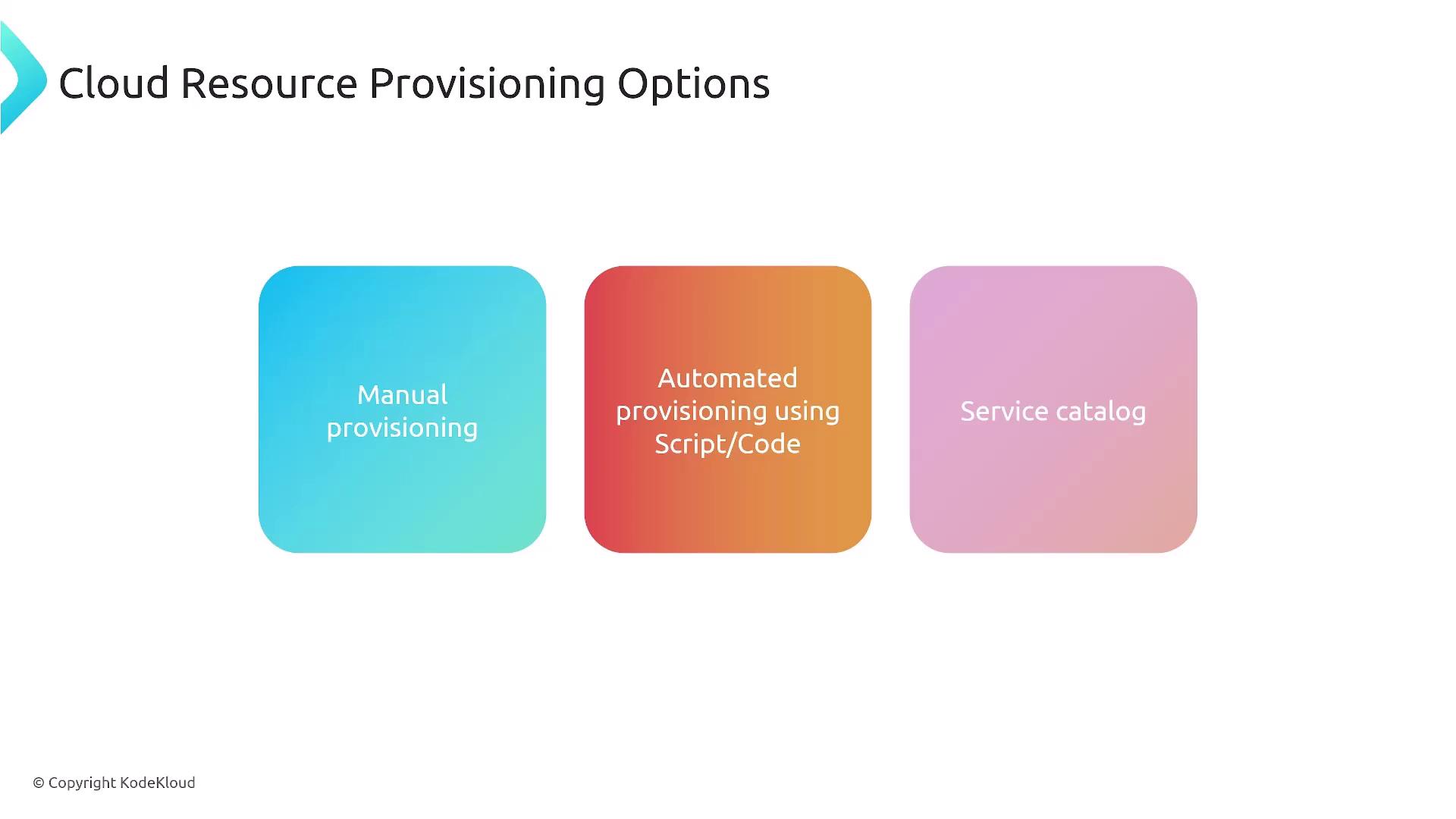 Cloud Resource Provisioning Options

Manual provisioning

Automated provisioning using Script/Code

Service catalog

© Copyright KodeKloud